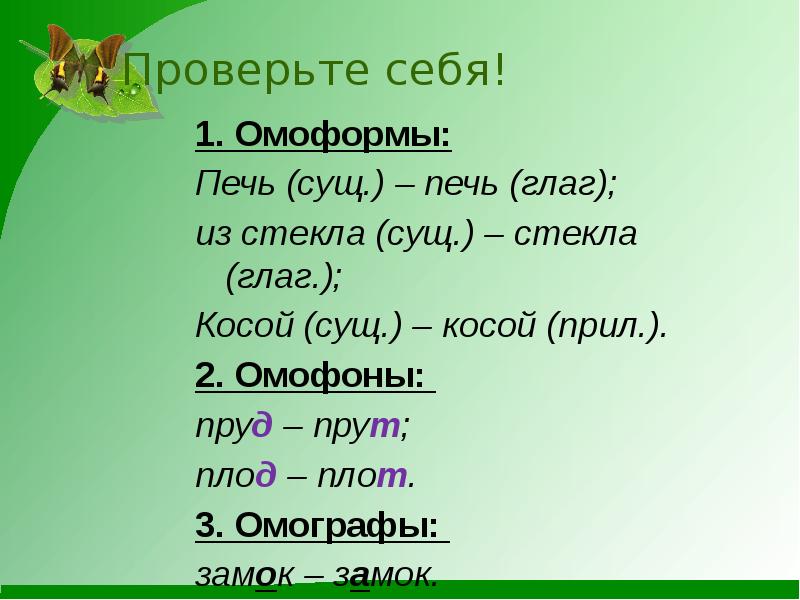 Проверьте себя!

1. Омоформы:

Печь (сущ.) – печь (глаг);

из стекла (сущ.) – стекла (глаг.);

Косой (сущ.) – косой (прил.).

2. Омофоны:

пруд – прут;

плод – плот.

3. Омографы:

замок – замок.